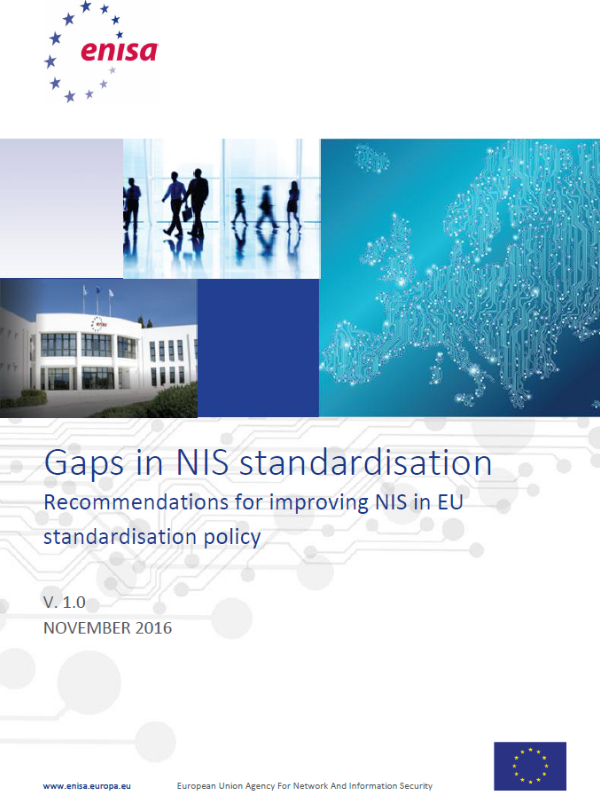 enisa

Gaps in NIS standardisation

Recommendations for improving NIS in EU standardisation policy

V. 1.0
NOVEMBER 2016

www.enisa.europa.eu European Union Agency For Network And Information Security